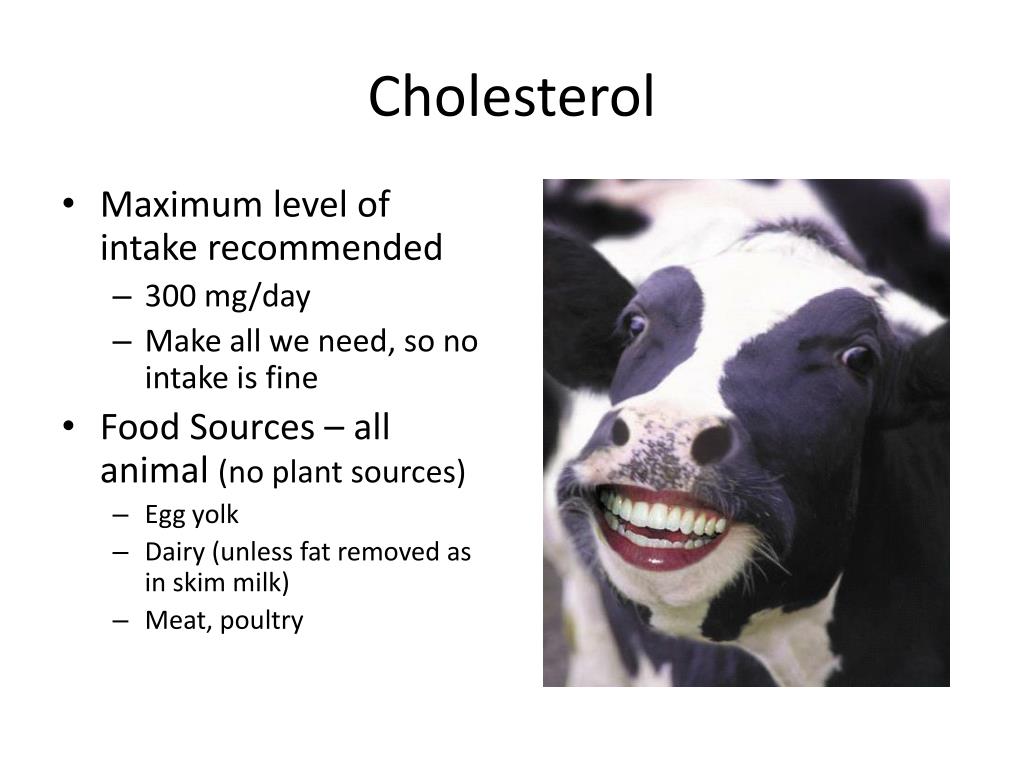 Cholesterol

• Maximum level of intake recommended
– 300 mg/day
– Make all we need, so no intake is fine
• Food Sources – all animal (no plant sources)
– Egg yolk
– Dairy (unless fat removed as in skim milk)
– Meat, poultry